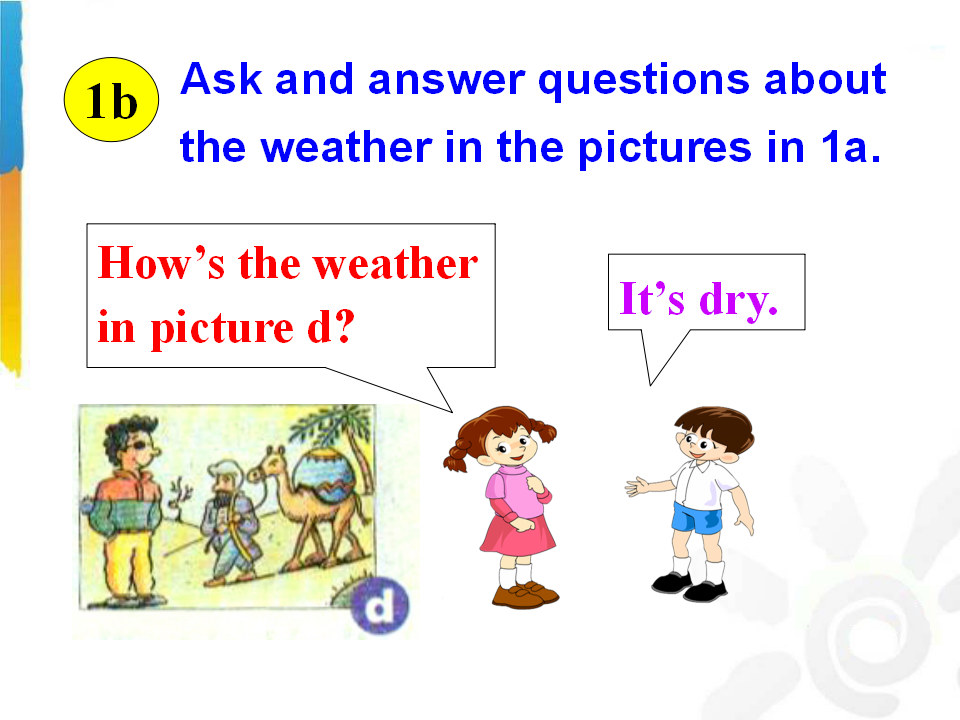 1b

Ask and answer questions about the weather in the pictures in 1a.

How’s the weather in picture d?

It’s dry.

d